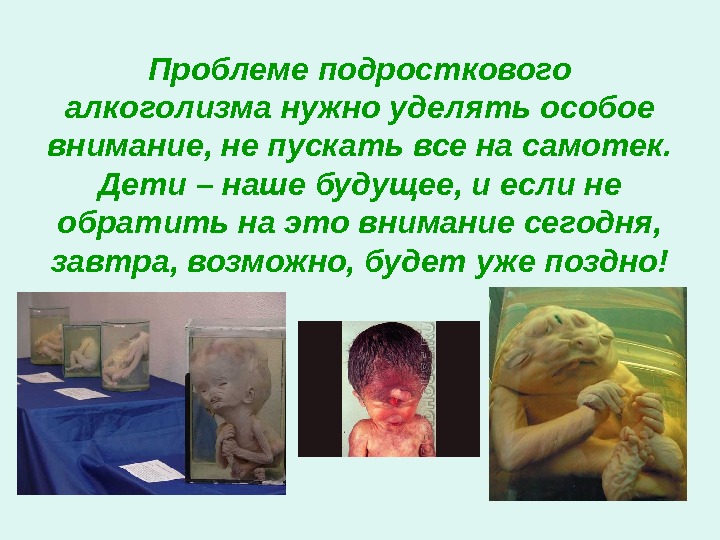 Проблеме подросткового алкоголизма нужно уделять особое внимание, не пускать все на самотек. Дети – наше будущее, и если не обратить на это внимание сегодня, завтра, возможно, будет уже поздно!